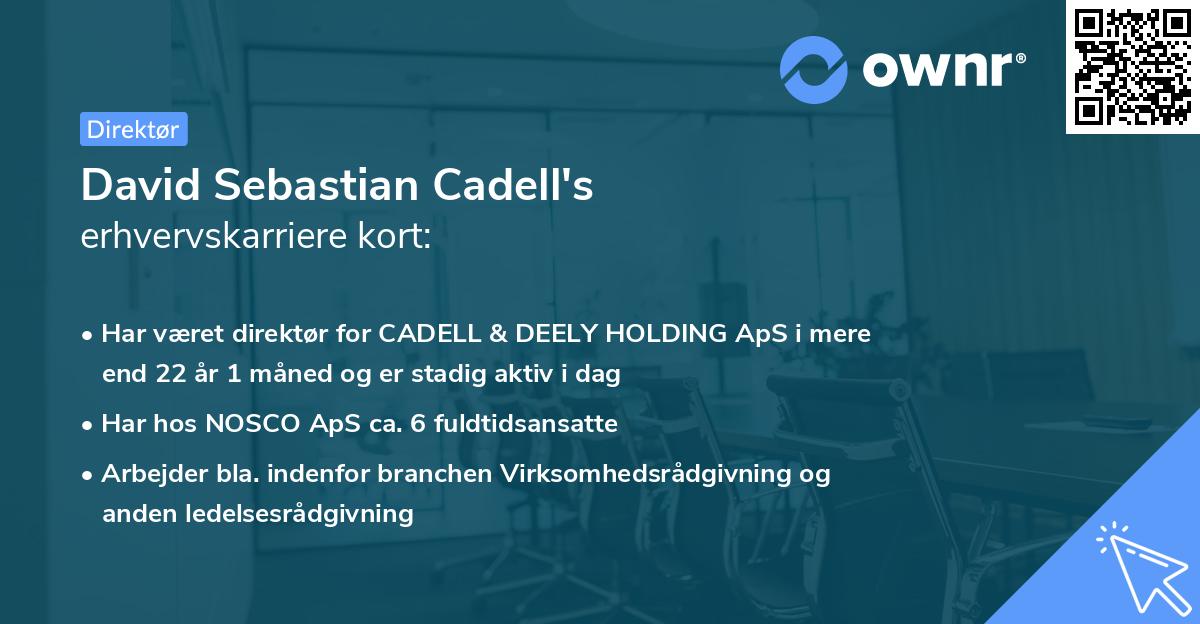 ownr®

Direktør

David Sebastian Cadell's
erhvervskarriere kort:

• Har været direktør for CADELL & DEELY HOLDING ApS i mere end 22 år 1 måned og er stadig aktiv i dag

• Har hos NOSCO ApS ca. 6 fuldtidsansatte

• Arbejder bla. indenfor branchen Virksomhedsrådgivning og anden ledelsesrådgivning